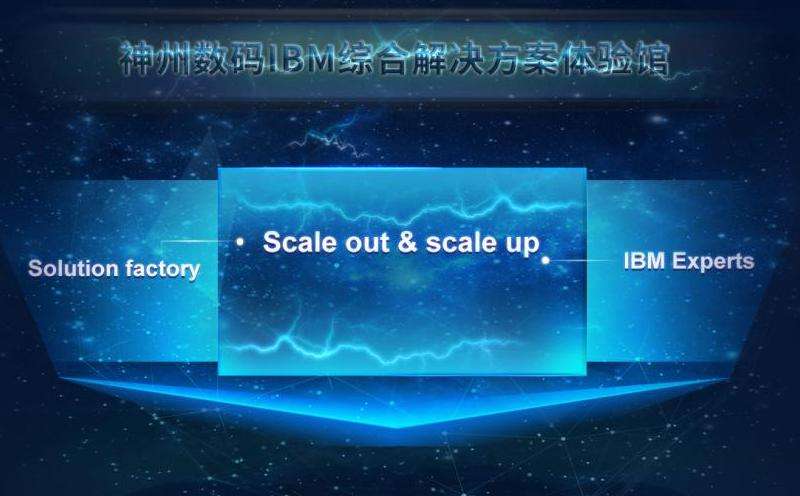 神州数码IBM综合解决方案体验馆

Solution factory

Scale out & scale up

IBM Experts